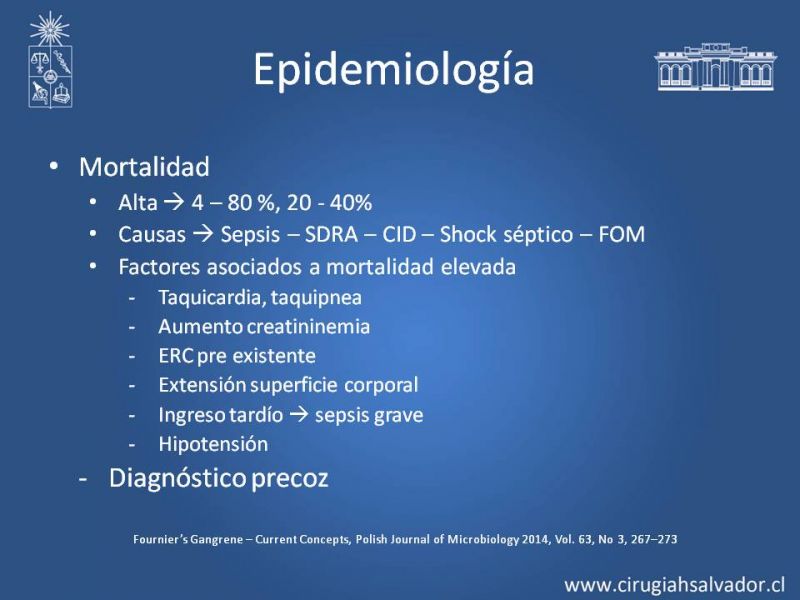 Epidemiología

• Mortalidad
  • Alta → 4 – 80 %, 20 - 40%
  • Causas → Sepsis – SDRA – CID – Shock séptico – FOM
  • Factores asociados a mortalidad elevada
    - Taquicardia, taquipnea
    - Aumento creatininemia
    - ERC pre existente
    - Extensión superficie corporal
    - Ingreso tardío → sepsis grave
    - Hipotensión
- Diagnóstico precoz

Fournier's Gangrene – Current Concepts, Polish Journal of Microbiology 2014, Vol. 63, No 3, 267–273

www.cirugiahsalvador.cl